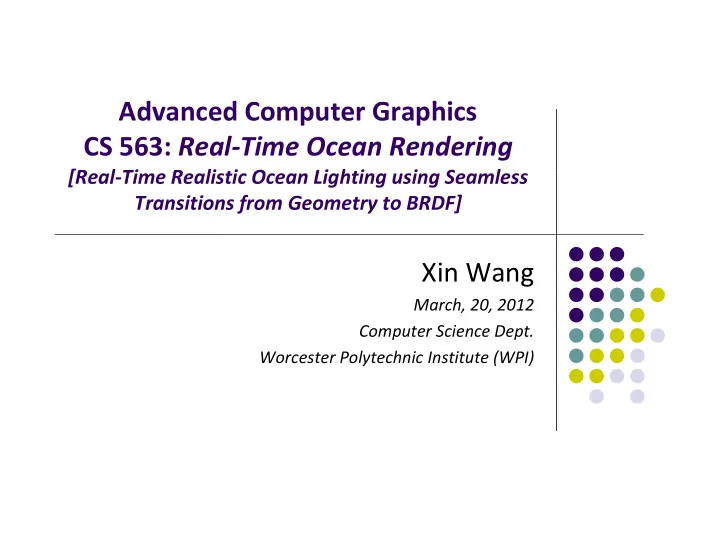 Advanced Computer Graphics
CS 563: Real-Time Ocean Rendering
[Real-Time Realistic Ocean Lighting using Seamless Transitions from Geometry to BRDF]

Xin Wang
March, 20, 2012
Computer Science Dept.
Worcester Polytechnic Institute (WPI)